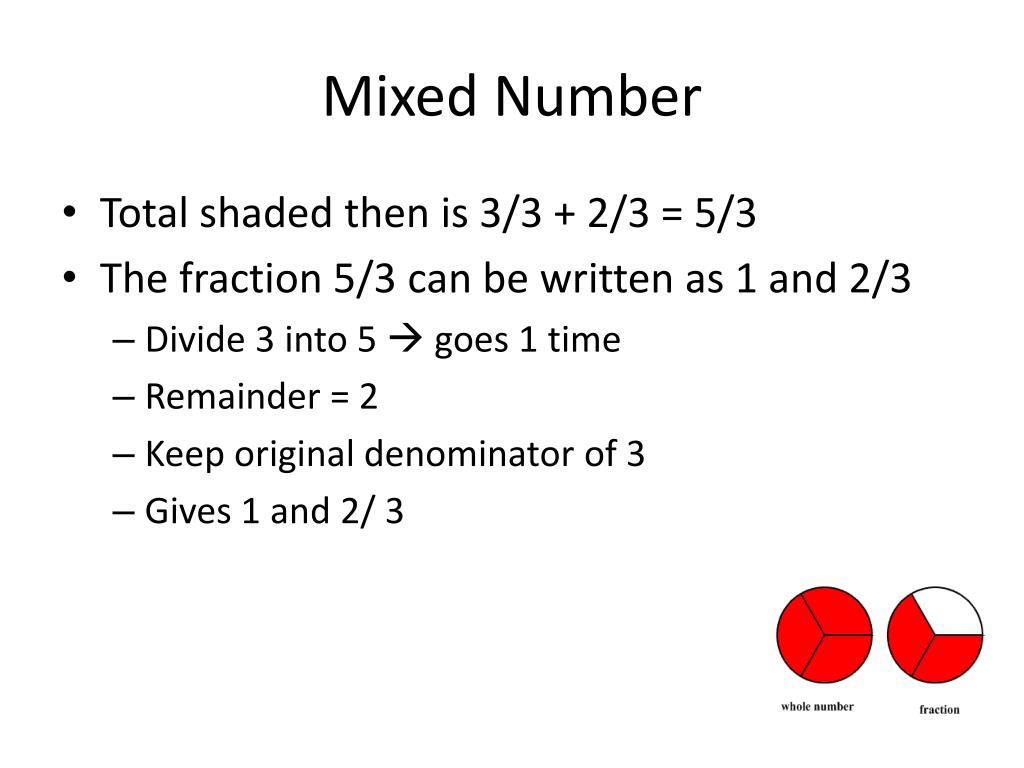 Mixed Number

• Total shaded then is 3/3 + 2/3 = 5/3
• The fraction 5/3 can be written as 1 and 2/3
– Divide 3 into 5 → goes 1 time
– Remainder = 2
– Keep original denominator of 3
– Gives 1 and 2/ 3

whole number

fraction